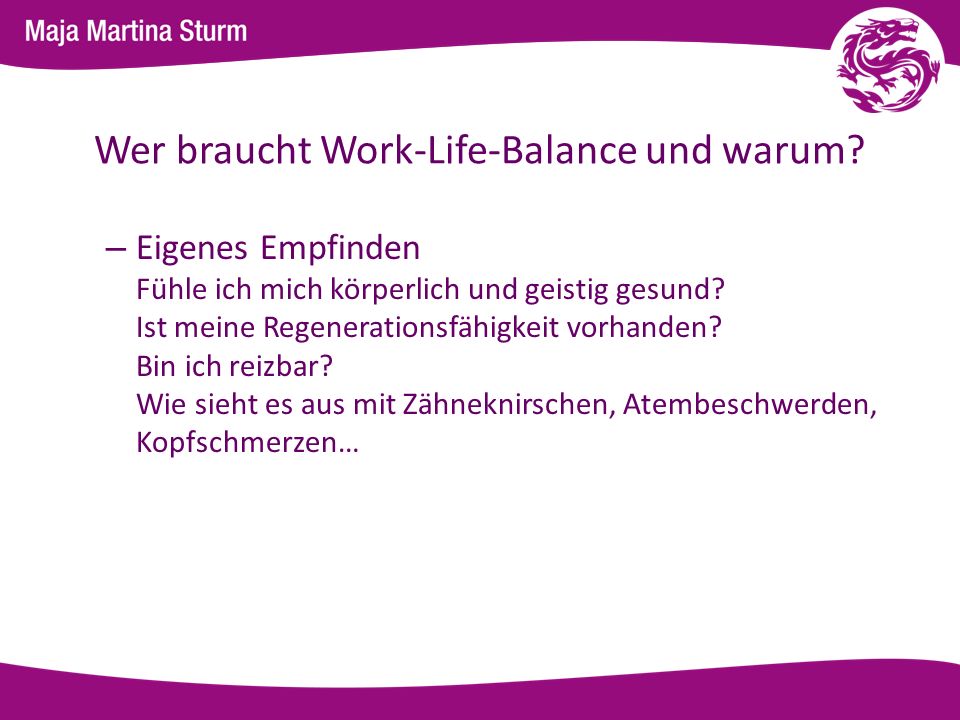 Maja Martina Sturm

Wer braucht Work-Life-Balance und warum?

– Eigenes Empfinden
Fühle ich mich körperlich und geistig gesund?
Ist meine Regenerationsfähigkeit vorhanden?
Bin ich reizbar?
Wie sieht es aus mit Zähneknirschen, Atembeschwerden, Kopfschmerzen…